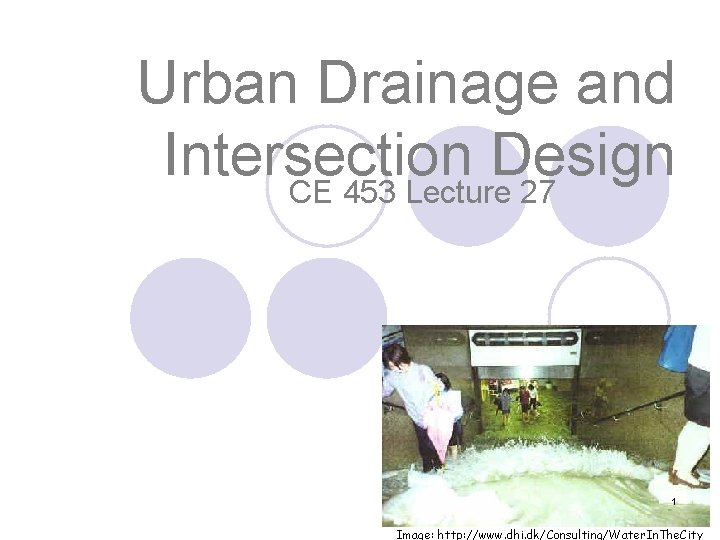 Urban Drainage and Intersection Design

CE 453 Lecture 27

1

Image: http://www.dhi.dk/Consulting/WaterInTheCity